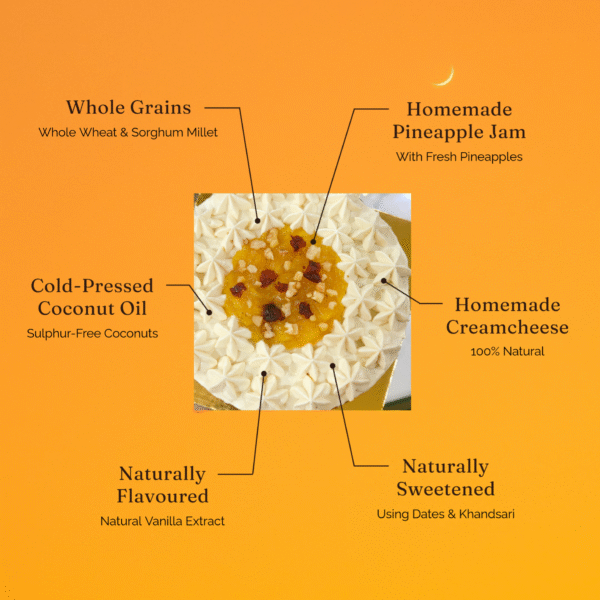 Whole Grains
Whole Wheat & Sorghum Millet

Homemade Pineapple Jam
With Fresh Pineapples

Cold-Pressed Coconut Oil
Sulphur-Free Coconuts

Homemade Creamcheese
100% Natural

Naturally Flavoured
Natural Vanilla Extract

Naturally Sweetened
Using Dates & Khandsari